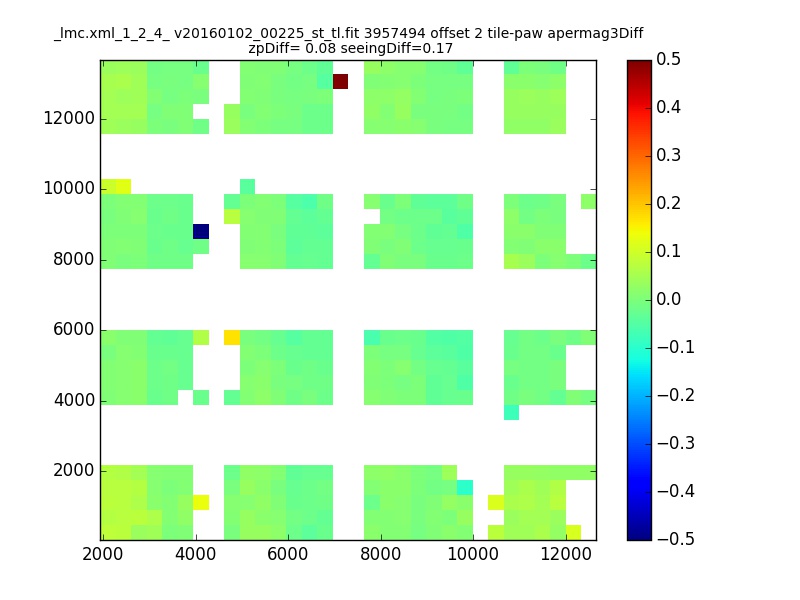 _lmc.xml_1_2_4_ v20160102_00225_st_tl.fit 3957494 offset 2 tile-paw apermag3Diff
zpDiff= 0.08 seeingDiff=0.17

12000
10000
8000
6000
4000
2000

2000
4000
6000
8000
10000
12000

0.5
0.4
0.3
0.2
0.1
0.0
−0.1
−0.2
−0.3
−0.4
−0.5